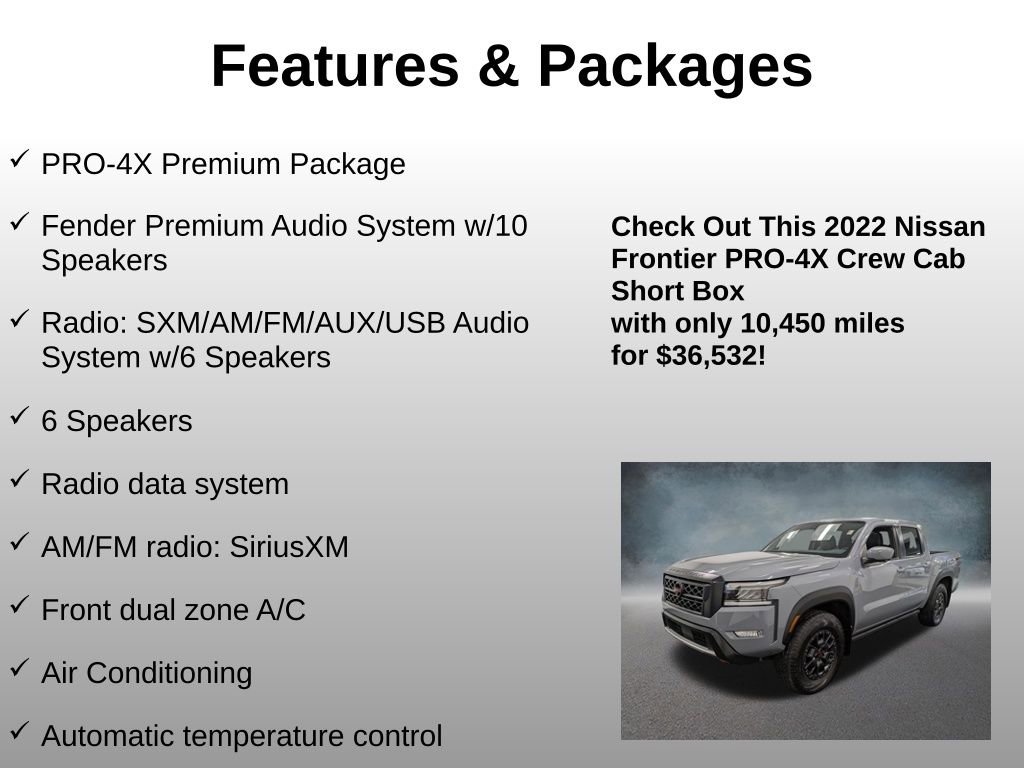 Features & Packages

✓ PRO-4X Premium Package

✓ Fender Premium Audio System w/10 Speakers

✓ Radio: SXM/AM/FM/AUX/USB Audio System w/6 Speakers

✓ 6 Speakers

✓ Radio data system

✓ AM/FM radio: SiriusXM

✓ Front dual zone A/C

✓ Air Conditioning

✓ Automatic temperature control

Check Out This 2022 Nissan Frontier PRO-4X Crew Cab Short Box
with only 10,450 miles
for $36,532!